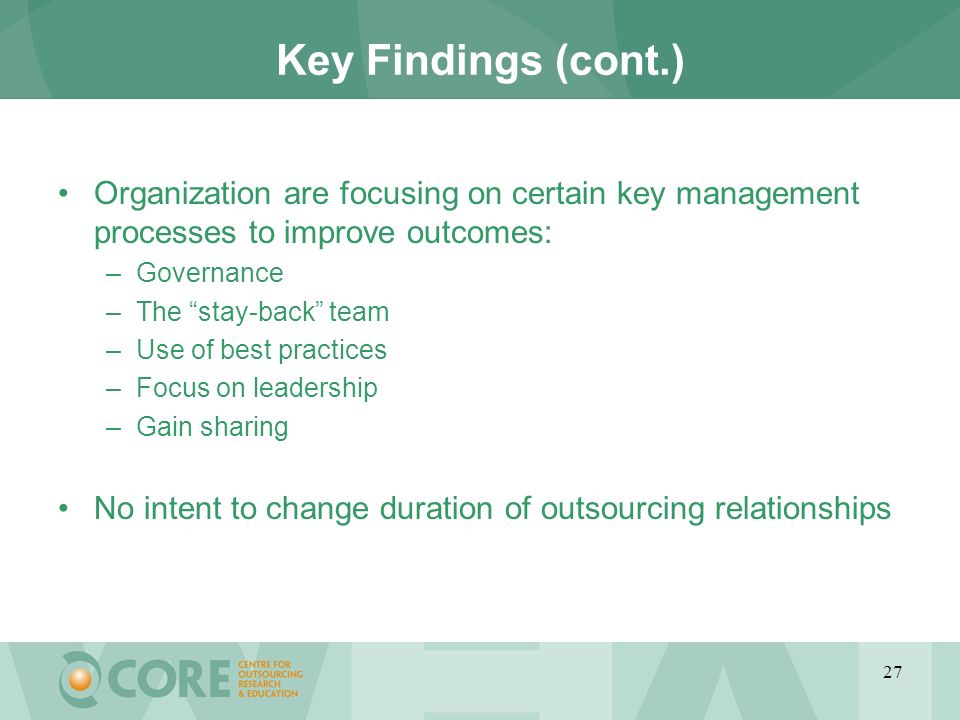 Key Findings (cont.)

• Organization are focusing on certain key management processes to improve outcomes:
– Governance
– The “stay-back” team
– Use of best practices
– Focus on leadership
– Gain sharing

• No intent to change duration of outsourcing relationships

CORE CENTRE FOR OUTSOURCING RESEARCH & EDUCATION

27